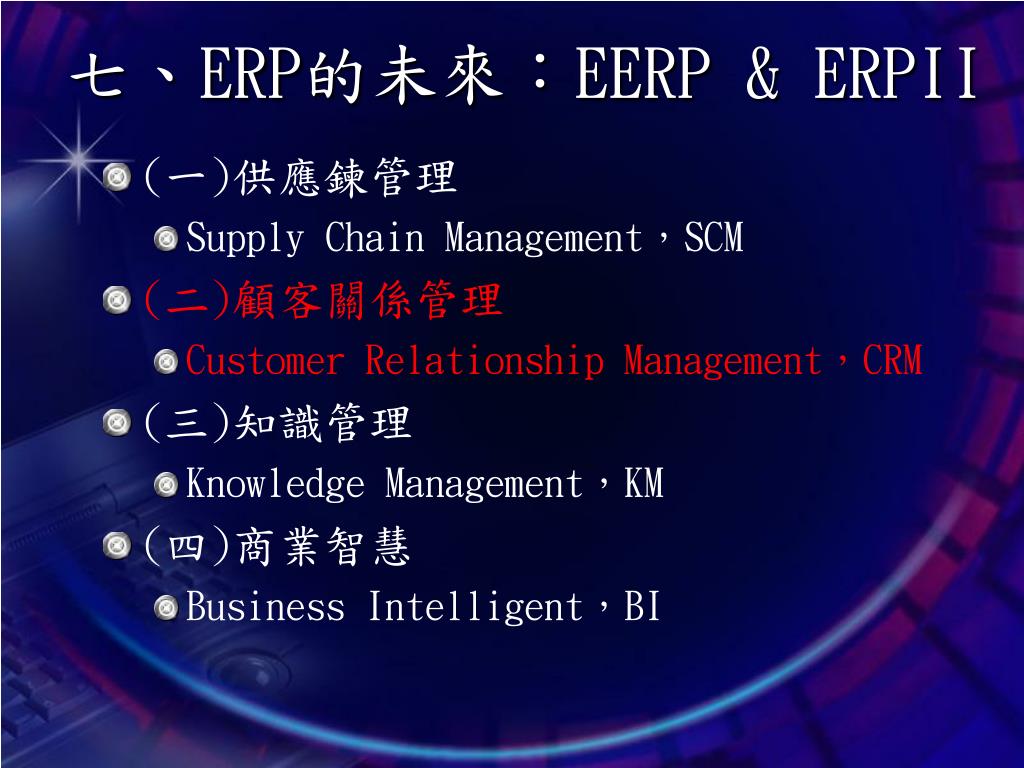 七、ERP的未來：EERP & ERPII

(一)供應鍊管理

Supply Chain Management，SCM

(二)顧客關係管理

Customer Relationship Management，CRM

(三)知識管理

Knowledge Management，KM

(四)商業智慧

Business Intelligent，BI